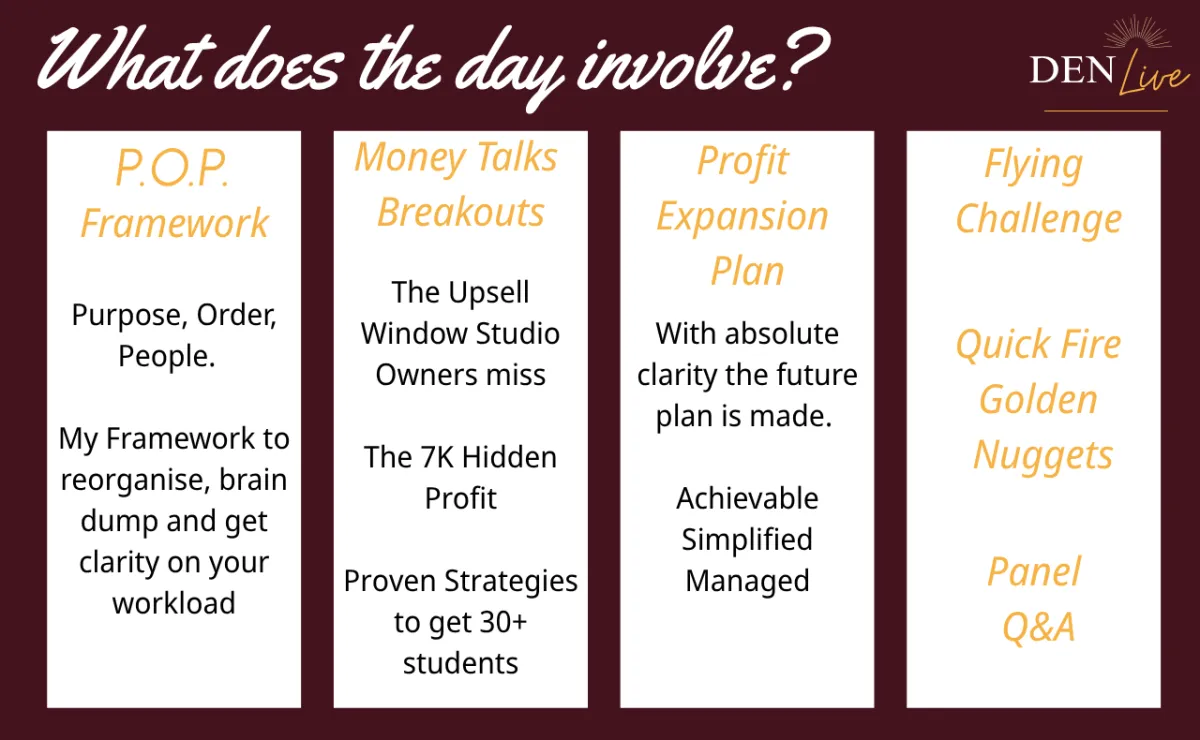 What does the day involve?

DEN Live

P.O.P. Framework

Purpose, Order, People.

My Framework to reorganise, brain dump and get clarity on your workload

Money Talks Breakouts

The Upsell Window Studio Owners miss

The 7K Hidden Profit

Proven Strategies to get 30+ students

Profit Expansion Plan

With absolute clarity the future plan is made.

Achievable
Simplified
Managed

Flying Challenge

Quick Fire Golden Nuggets

Panel Q&A